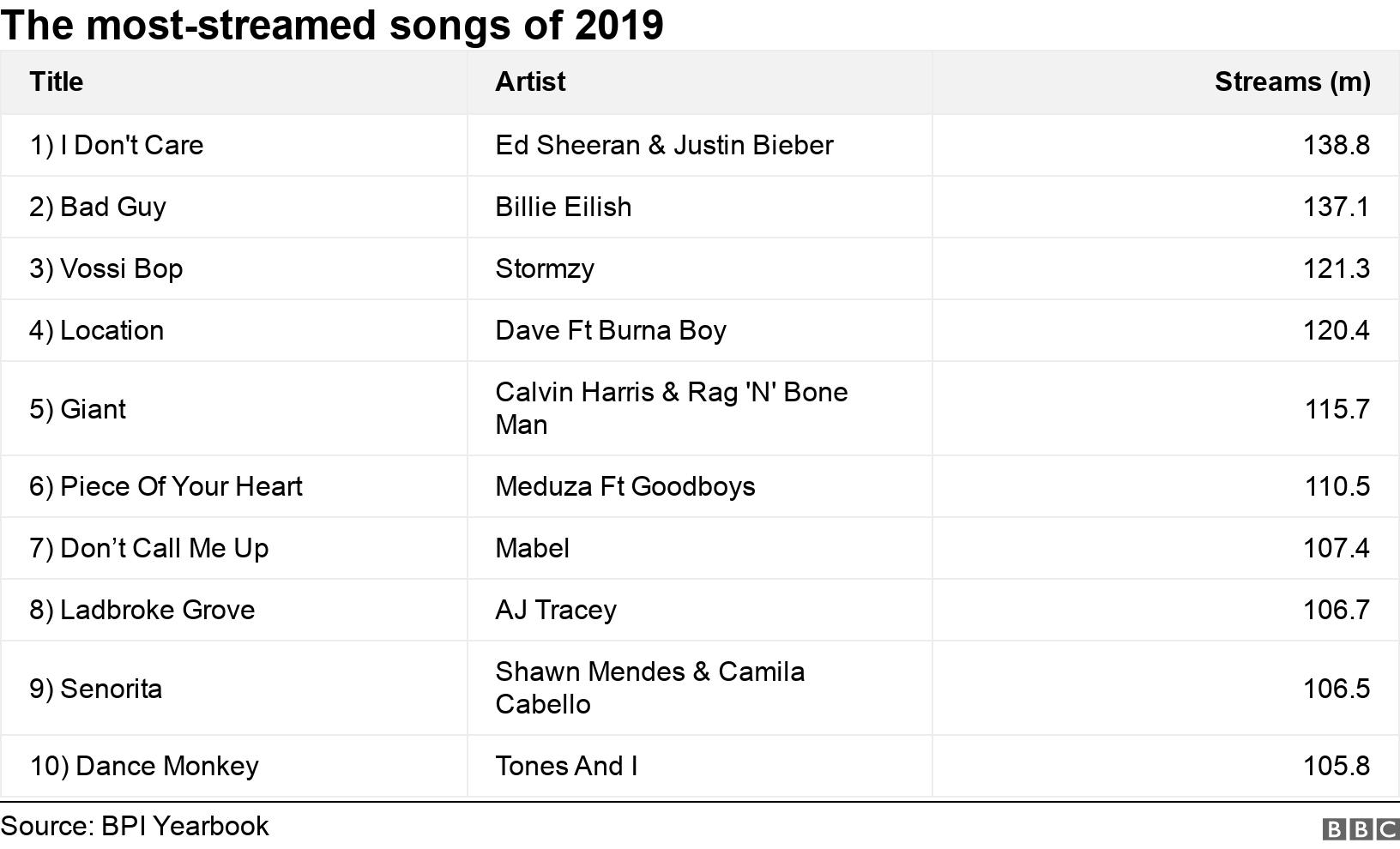 The most-streamed songs of 2019

| Title | Artist | Streams (m) |
|---|---|---|
| 1) I Don't Care | Ed Sheeran & Justin Bieber | 138.8 |
| 2) Bad Guy | Billie Eilish | 137.1 |
| 3) Vossi Bop | Stormzy | 121.3 |
| 4) Location | Dave Ft Burna Boy | 120.4 |
| 5) Giant | Calvin Harris & Rag 'N' Bone Man | 115.7 |
| 6) Piece Of Your Heart | Meduza Ft Goodboys | 110.5 |
| 7) Don’t Call Me Up | Mabel | 107.4 |
| 8) Ladbroke Grove | AJ Tracey | 106.7 |
| 9) Senorita | Shawn Mendes & Camila Cabello | 106.5 |
| 10) Dance Monkey | Tones And I | 105.8 |

Source: BPI Yearbook
BBC